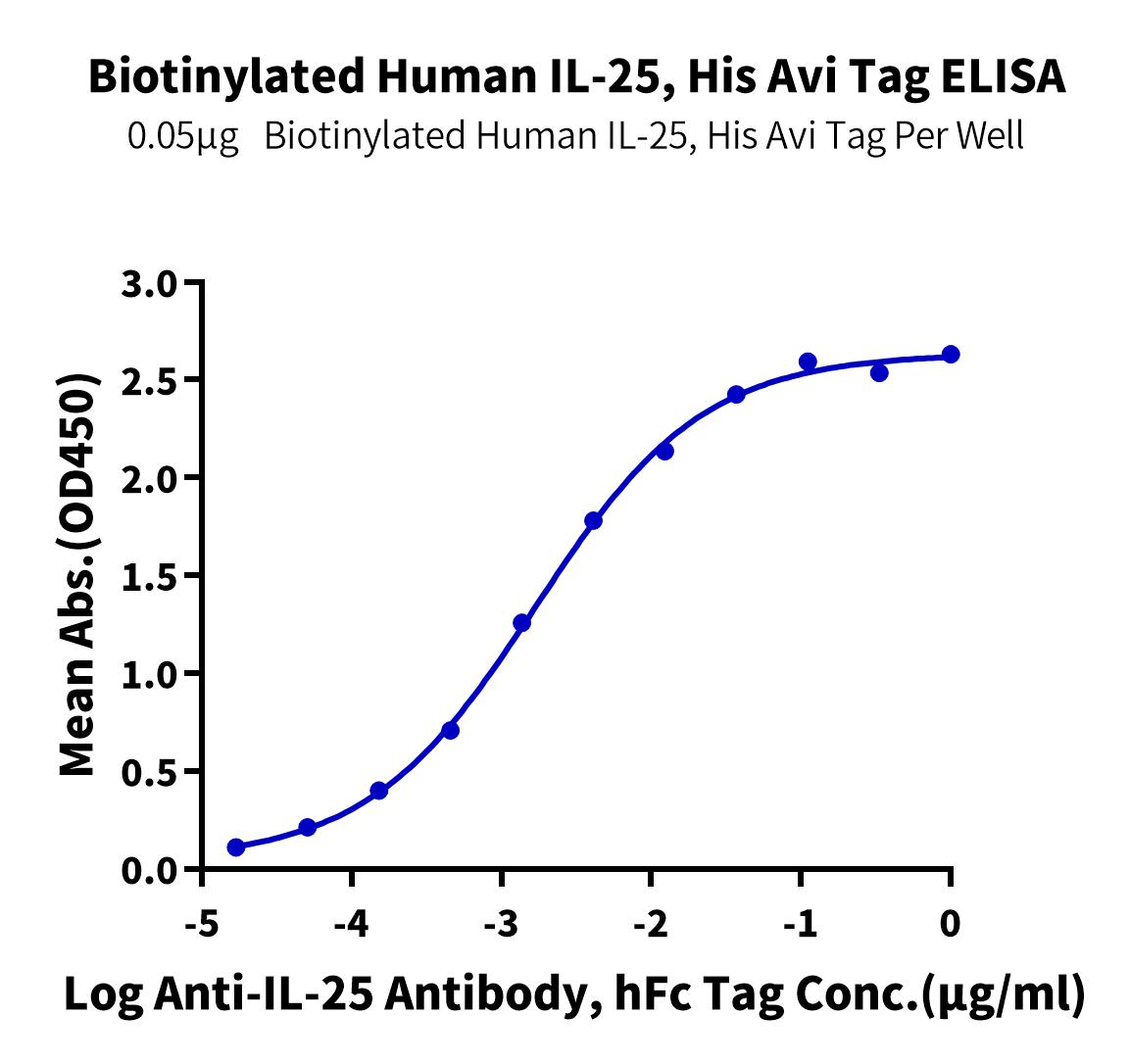 Biotinylated Human IL-25, His Avi Tag ELISA
0.05μg Biotinylated Human IL-25, His Avi Tag Per Well

Mean Abs.(OD450)

3.0
2.5
2.0
1.5
1.0
0.5
0.0

-5
-4
-3
-2
-1
0

Log Anti-IL-25 Antibody, hFc Tag Conc.(μg/ml)